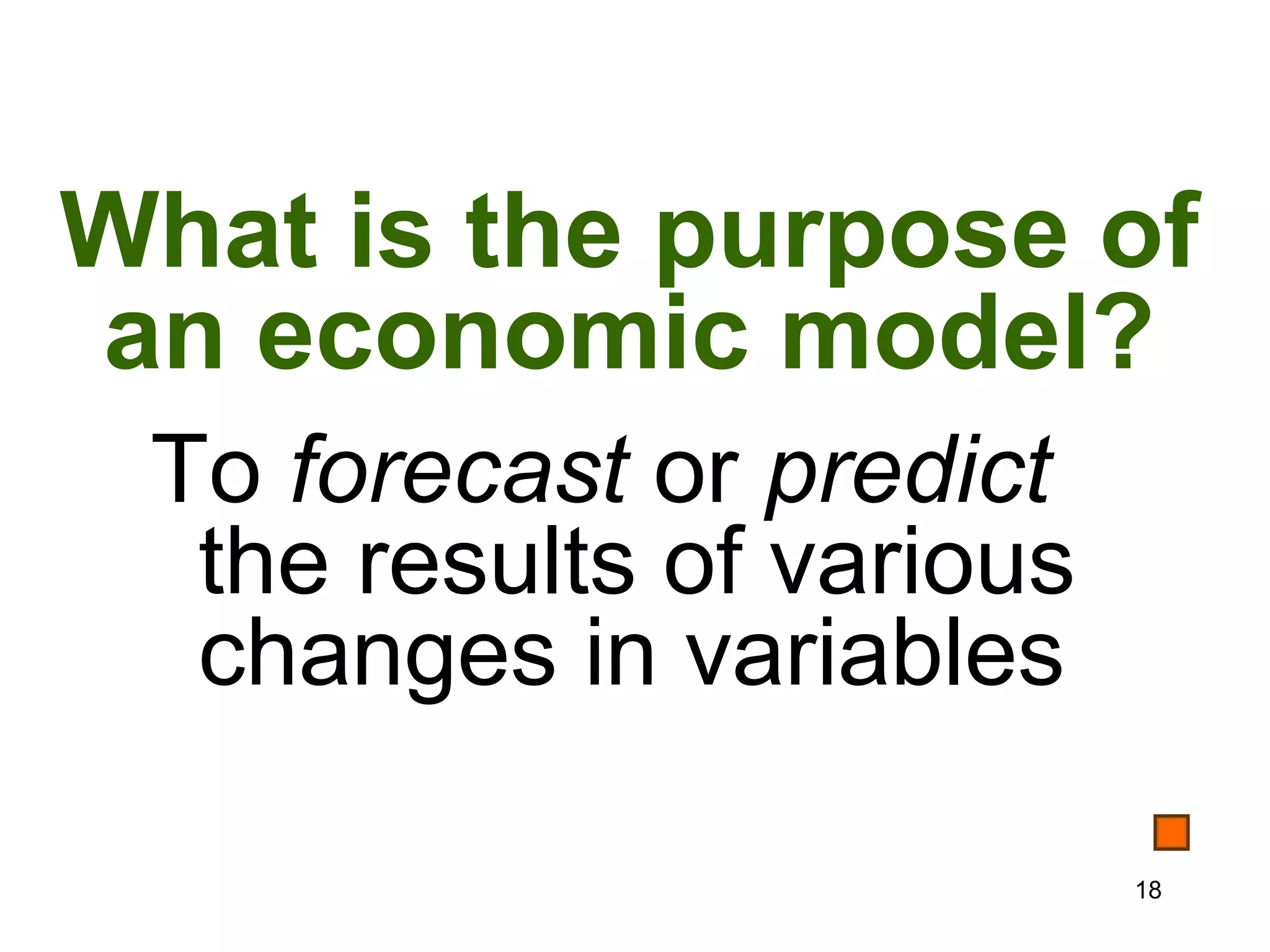 What is the purpose of an economic model?

To forecast or predict the results of various changes in variables

18